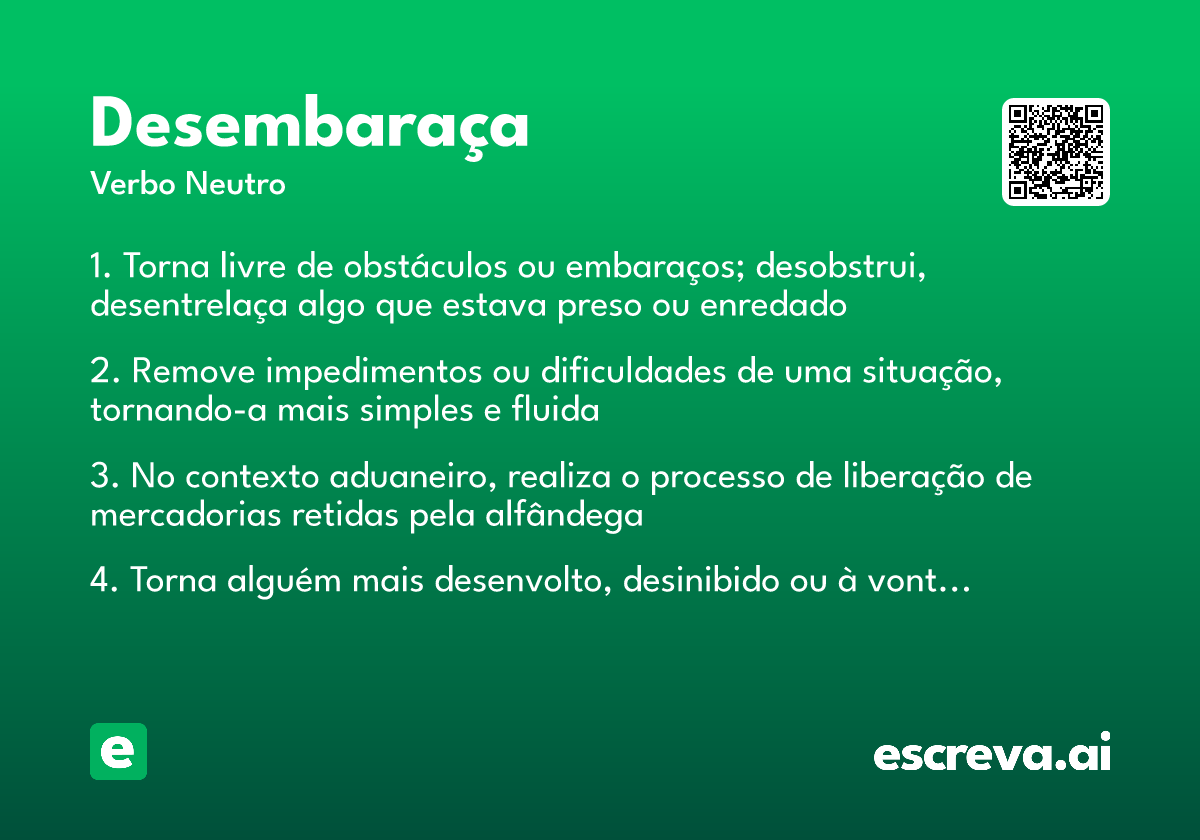 Desembaraça

Verbo Neutro

1. Torna livre de obstáculos ou embaraços; desobstrui, desentrelaça algo que estava preso ou enredado

2. Remove impedimentos ou dificuldades de uma situação, tornando-a mais simples e fluida

3. No contexto aduaneiro, realiza o processo de liberação de mercadorias retidas pela alfândega

4. Torna alguém mais desenvolto, desinibido ou à vont…

e

escreva.ai